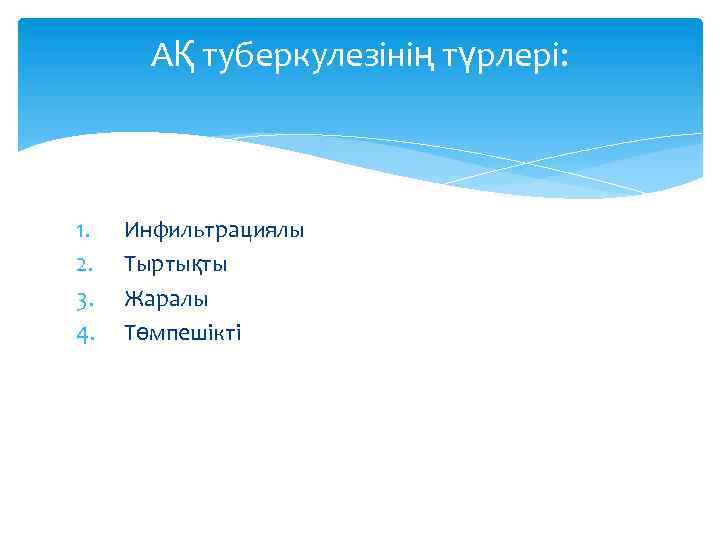 АҚ туберкулезінің түрлері:

1. Инфильтрациялы
2. Тыртықты
3. Жаралы
4. Төмпешікті